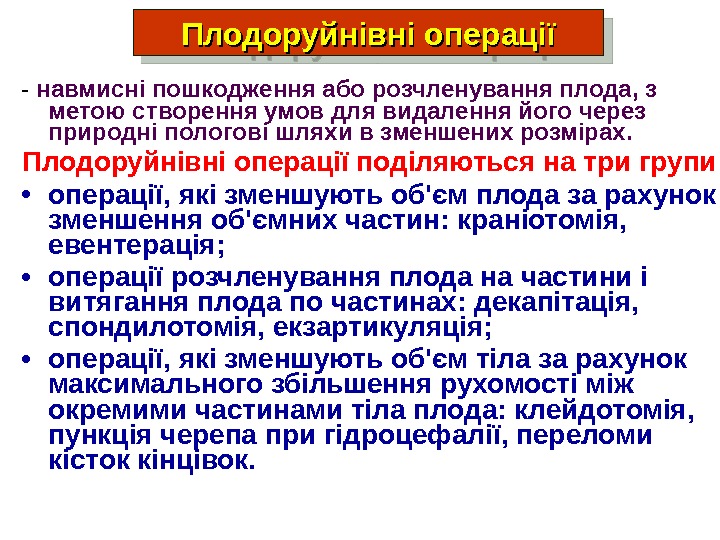 Плодоруйнівні операції

- навмисні пошкодження або розчленування плода, з метою створення умов для видалення його через природні пологові шляхи в зменшених розмірах.

Плодоруйнівні операції поділяються на три групи

• операції, які зменшують об'єм плода за рахунок зменшення об'ємних частин: краніотомія, евентерація;

• операції розчленування плода на частини і витягання плода по частинах: декапітація, спондилотомія, екзартикуляція;

• операції, які зменшують об'єм тіла за рахунок максимального збільшення рухомості між окремими частинами тіла плода: клейдотомія, пункція черепа при гідроцефалії, переломи кісток кінцівок.